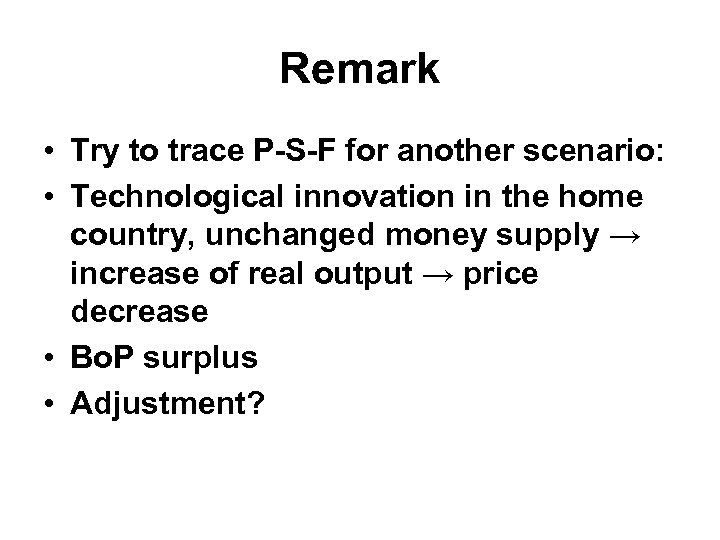 Remark

• Try to trace P-S-F for another scenario:
• Technological innovation in the home country, unchanged money supply → increase of real output → price decrease
• BoP surplus
• Adjustment?